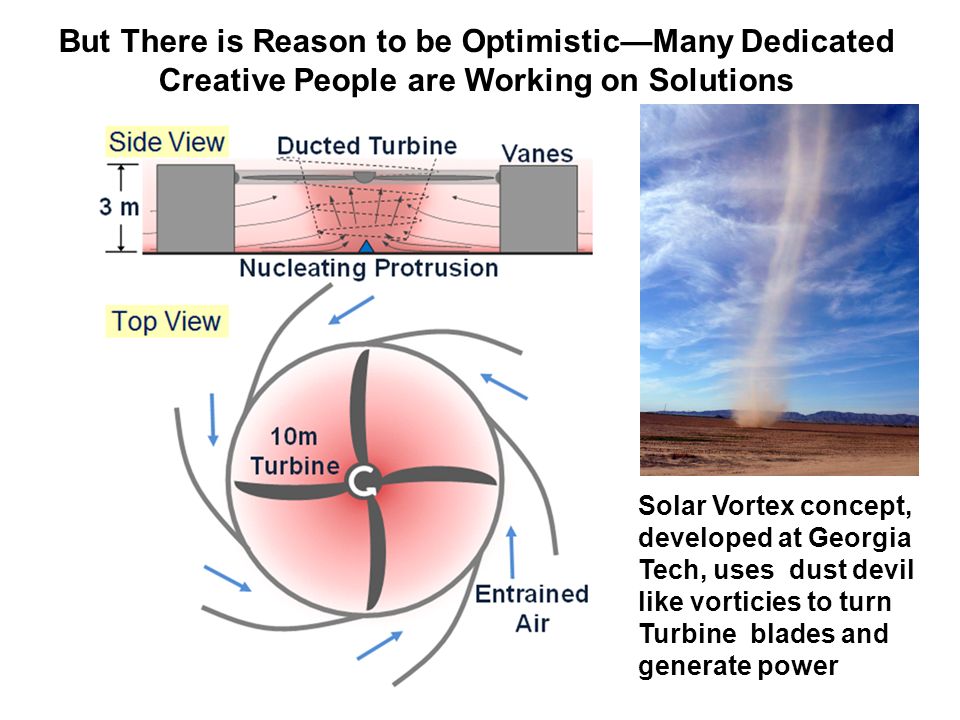 But There is Reason to be Optimistic—Many Dedicated Creative People are Working on Solutions

Side View

Ducted Turbine

Vanes

3 m

Nucleating Protrusion

Top View

10m Turbine

Entrained Air

Solar Vortex concept, developed at Georgia Tech, uses dust devil like vorticies to turn Turbine blades and generate power